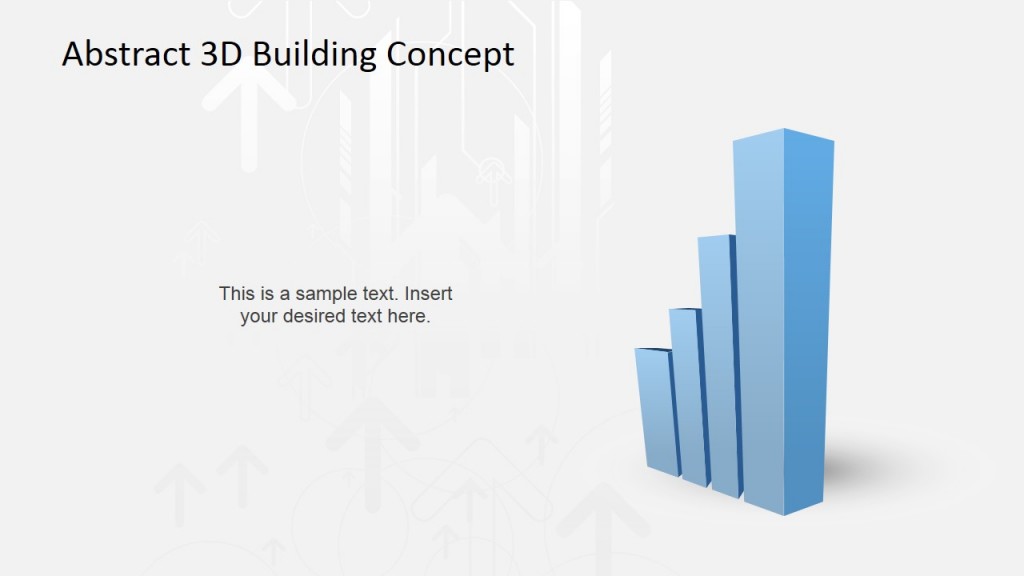 Abstract 3D Building Concept

This is a sample text. Insert your desired text here.